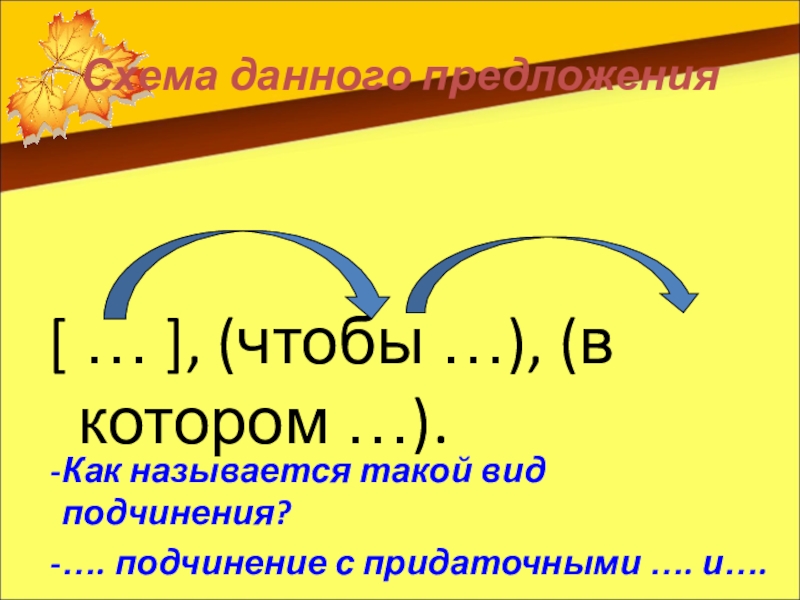 Схема данного предложения

[ … ], (чтобы …), (в котором …).

-Как называется такой вид подчинения?

-…. подчинение с придаточными …. и….